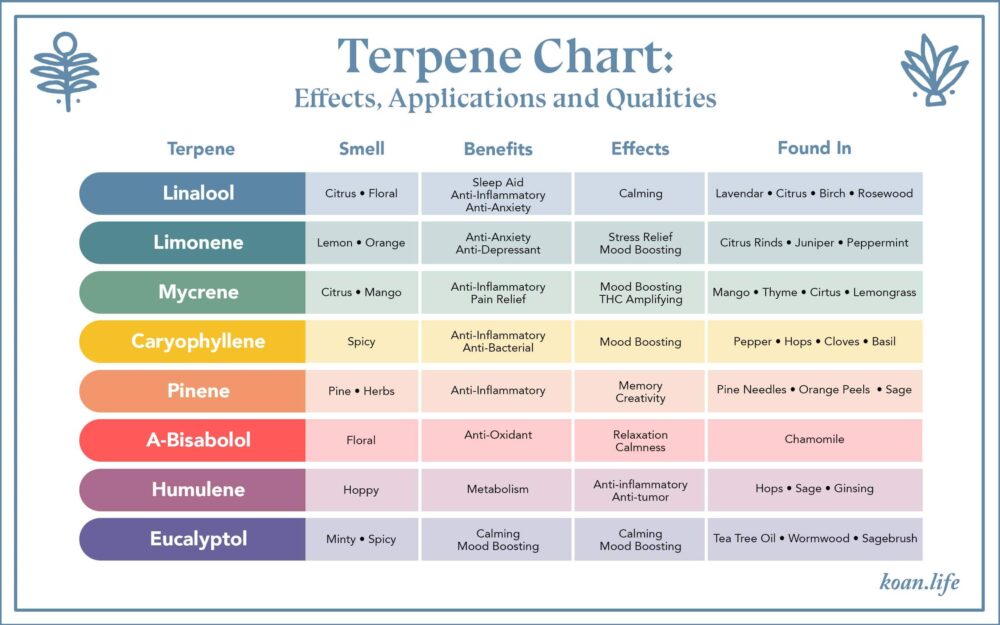 Terpene Chart:
Effects, Applications and Qualities

| Terpene | Smell | Benefits | Effects | Found In |
|---|---|---|---|---|
| Linalool | Citrus • Floral | Sleep Aid Anti-Inflammatory Anti-Anxiety | Calming | Lavendar • Citrus • Birch • Rosewood |
| Limonene | Lemon • Orange | Anti-Anxiety Anti-Depressant | Stress Relief Mood Boosting | Citrus Rinds • Juniper • Peppermint |
| Mycrene | Citrus • Mango | Anti-Inflammatory Pain Relief | Mood Boosting THC Amplifying | Mango • Thyme • Cirtus • Lemongrass |
| Caryophyllene | Spicy | Anti-Inflammatory Anti-Bacterial | Mood Boosting | Pepper • Hops • Cloves • Basil |
| Pinene | Pine • Herbs | Anti-Inflammatory | Memory Creativity | Pine Needles • Orange Peels • Sage |
| A-Bisabolol | Floral | Anti-Oxidant | Relaxation Calmness | Chamomile |
| Humulene | Hoppy | Metabolism | Anti-inflammatory Anti-tumor | Hops • Sage • Ginsing |
| Eucalyptol | Minty • Spicy | Calming Mood Boosting | Calming Mood Boosting | Tea Tree Oil • Wormwood • Sagebrush |

koan.life